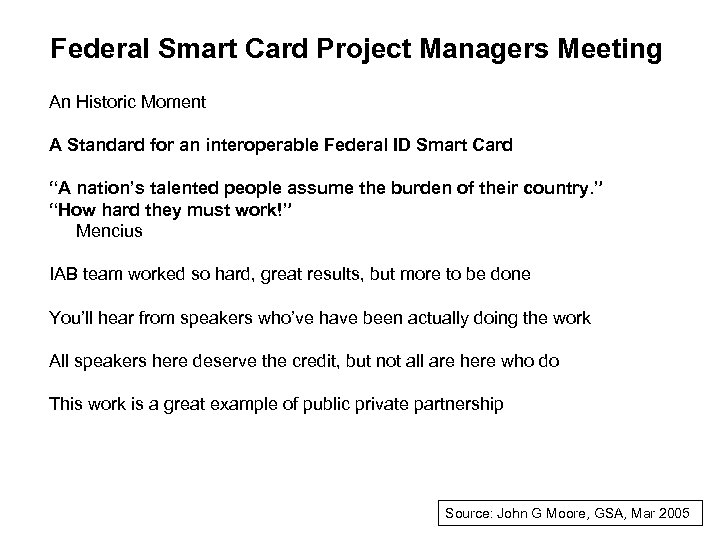 Federal Smart Card Project Managers Meeting

An Historic Moment

A Standard for an interoperable Federal ID Smart Card

“A nation’s talented people assume the burden of their country.”
“How hard they must work!”
Mencius

IAB team worked so hard, great results, but more to be done

You’ll hear from speakers who’ve have been actually doing the work

All speakers here deserve the credit, but not all are here who do

This work is a great example of public private partnership

Source: John G Moore, GSA, Mar 2005